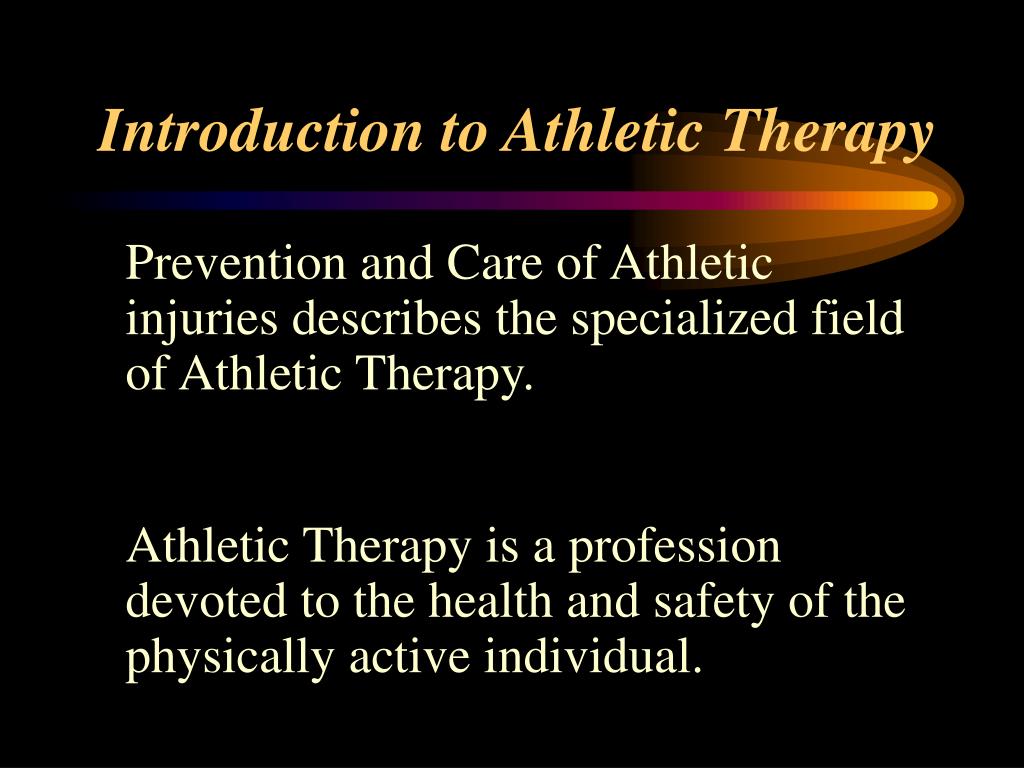 Introduction to Athletic Therapy

Prevention and Care of Athletic injuries describes the specialized field of Athletic Therapy.

Athletic Therapy is a profession devoted to the health and safety of the physically active individual.